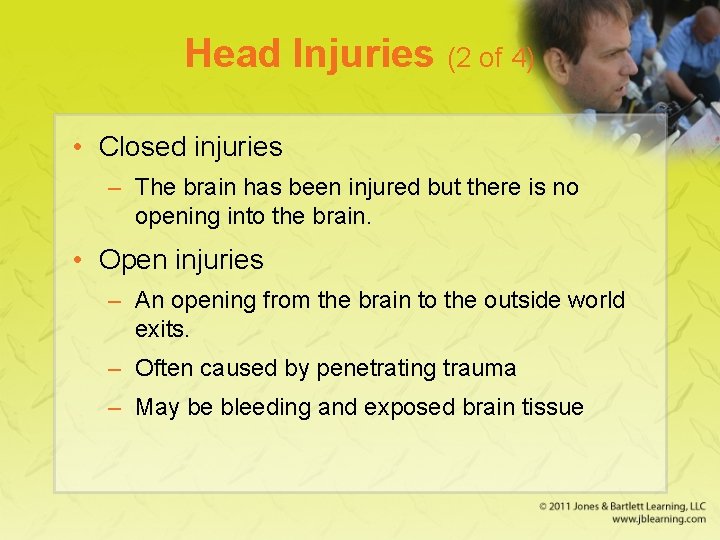 Head Injuries (2 of 4)

• Closed injuries

– The brain has been injured but there is no opening into the brain.

• Open injuries

– An opening from the brain to the outside world exits.

– Often caused by penetrating trauma

– May be bleeding and exposed brain tissue

© 2011 Jones & Bartlett Learning, LLC
www.jblearning.com